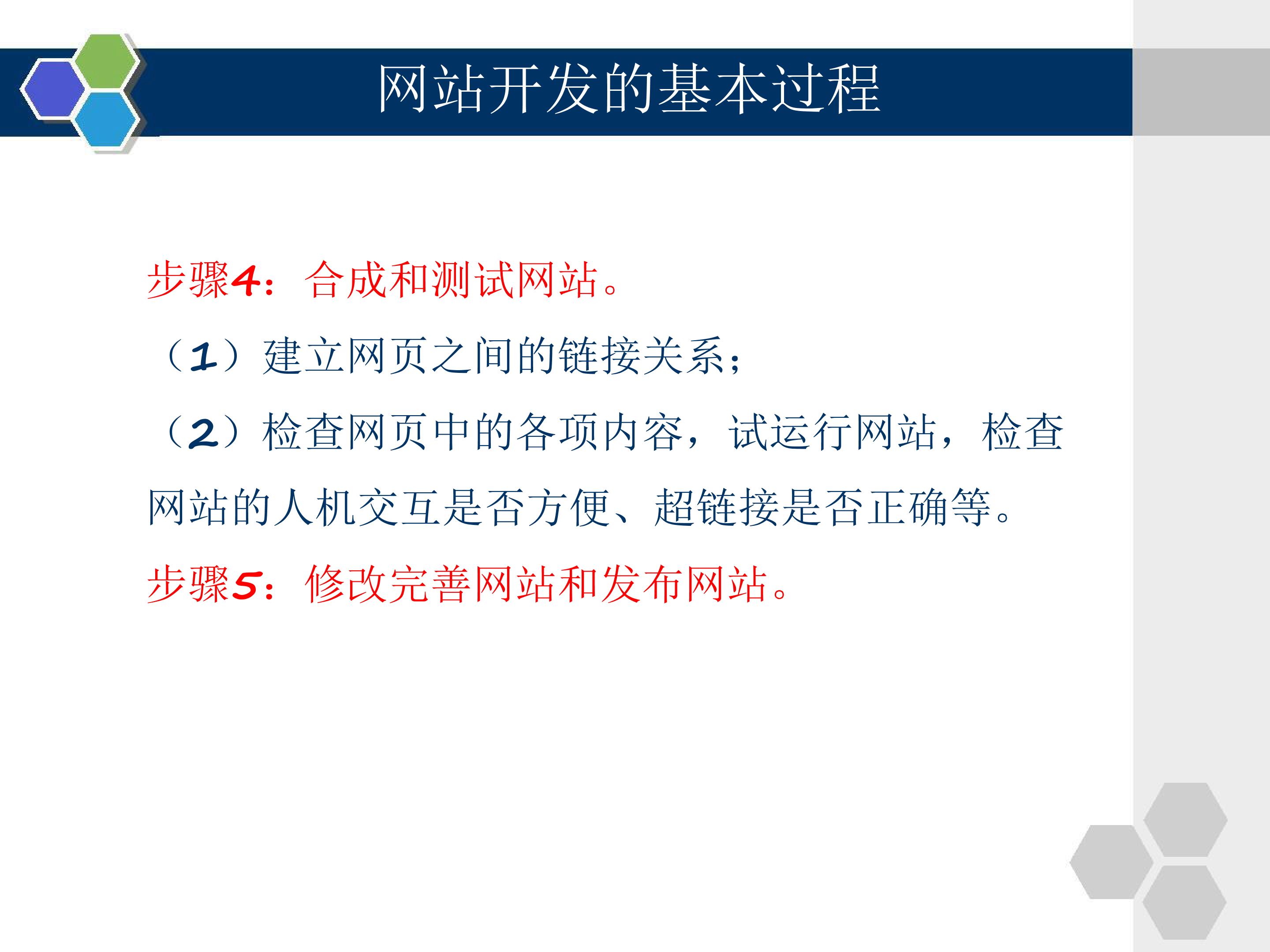 网站开发的基本过程

步骤4：合成和测试网站。

（1）建立网页之间的链接关系；

（2）检查网页中的各项内容，试运行网站，检查网站的人机交互是否方便、超链接是否正确等。

步骤5：修改完善网站和发布网站。